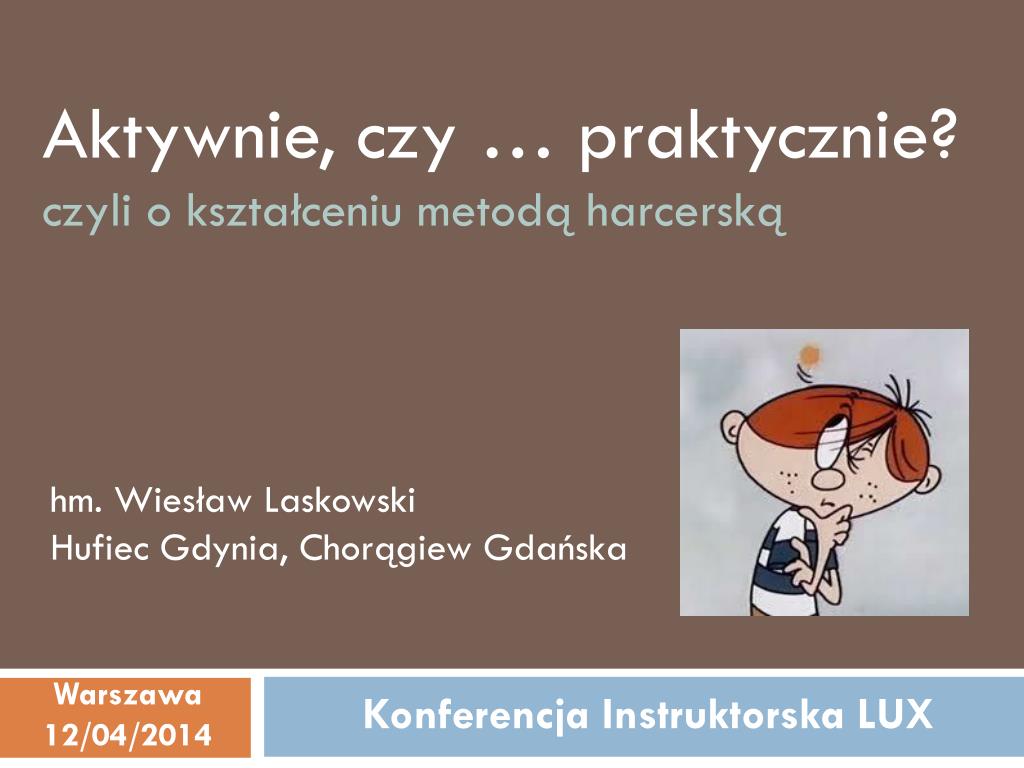 Aktywnie, czy … praktycznie?
czyli o kształceniu metodą harcerską

hm. Wiesław Laskowski
Hufiec Gdynia, Chorągiew Gdańska

Warszawa
12/04/2014

Konferencja Instruktorska LUX